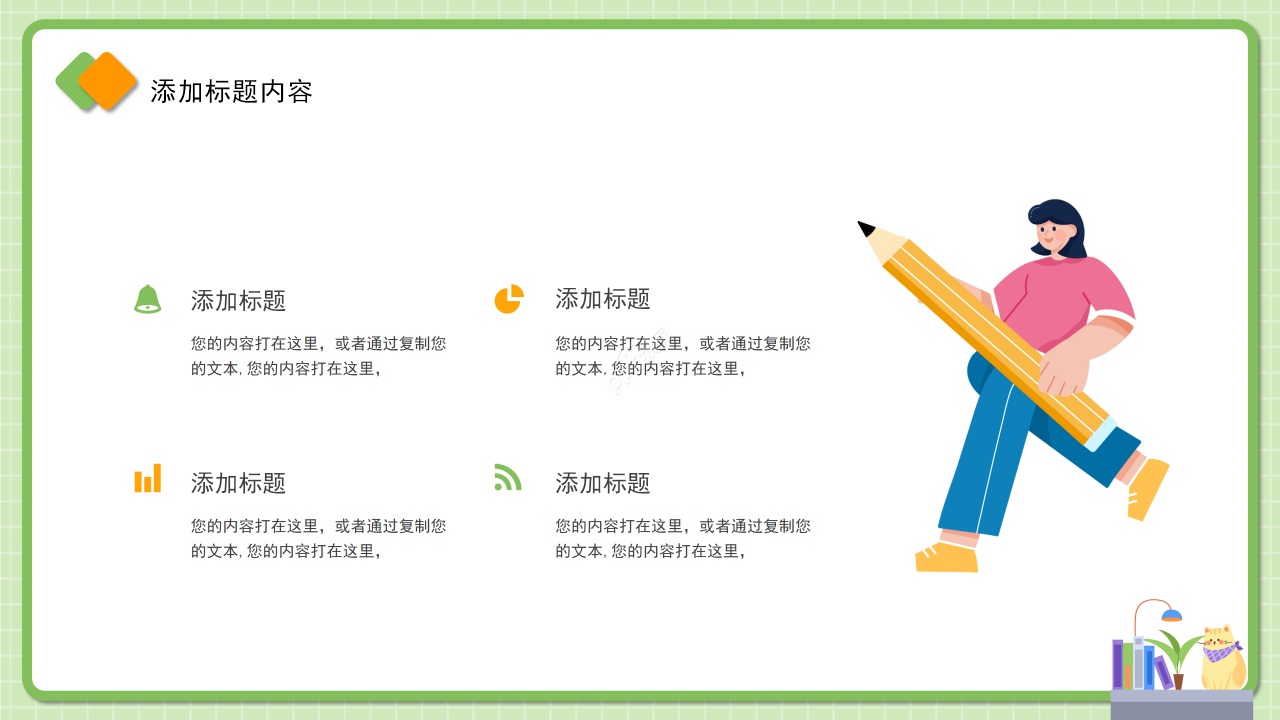 添加标题内容

添加标题

您的内容打在这里，或者通过复制您的文本, 您的内容打在这里，

添加标题

您的内容打在这里，或者通过复制您的文本, 您的内容打在这里，

添加标题

您的内容打在这里，或者通过复制您的文本, 您的内容打在这里，

添加标题

您的内容打在这里，或者通过复制您的文本, 您的内容打在这里，